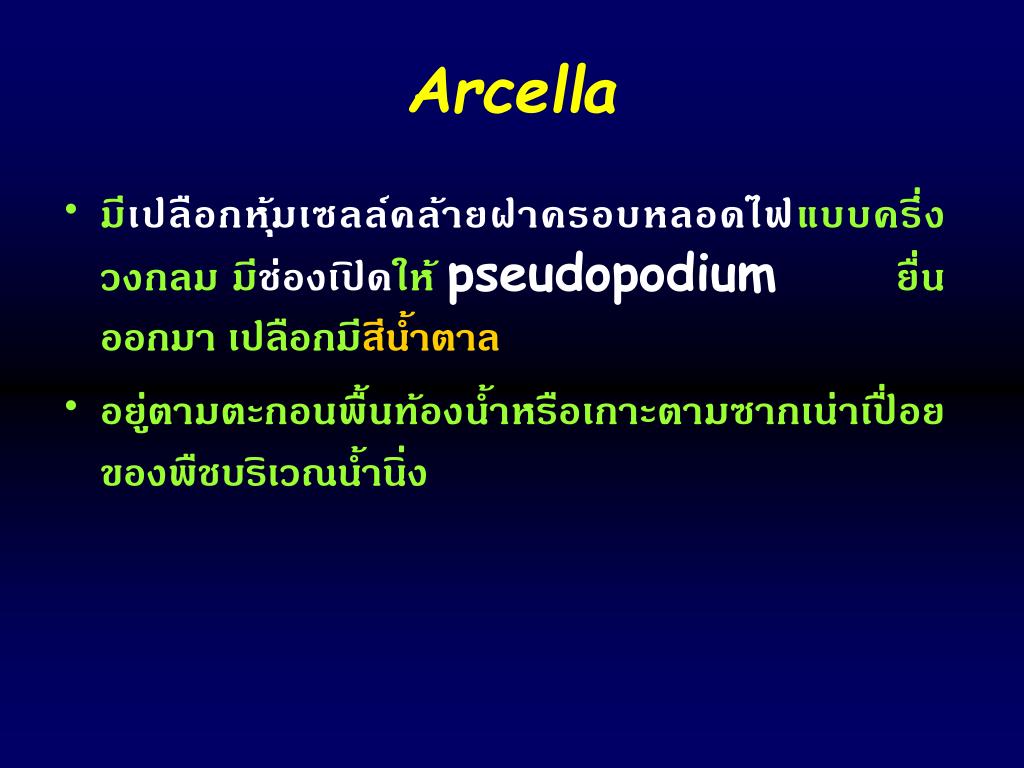 Arcella

• มีเปลือกหุ้มเซลล์คล้ายฝาครอบหลอดไฟแบบครึ่งวงกลม มีช่องเปิดให้ pseudopodium ยื่นออกมา เปลือกมีสีน้ำตาล

• อยู่ตามตะกอนพื้นท้องน้ำหรือเกาะตามซากเน่าเปื่อยของพืชบริเวณน้ำนิ่ง